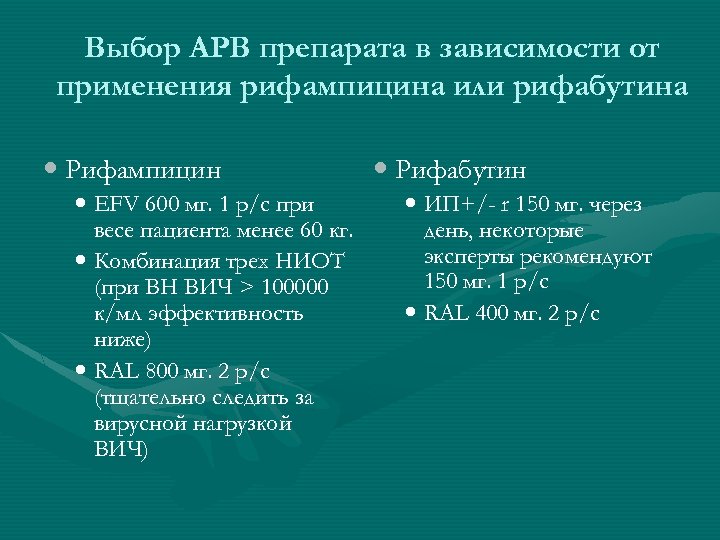 Выбор АРВ препарата в зависимости от применения рифампицина или рифабутина

• Рифампицин
  • EFV 600 мг. 1 р/с при весе пациента менее 60 кг.
  • Комбинация трех НИОТ (при ВН ВИЧ > 100000 к/мл эффективность ниже)
  • RAL 800 мг. 2 р/с (тщательно следить за вирусной нагрузкой ВИЧ)

• Рифабутин
  • ИП+/- r 150 мг. через день, некоторые эксперты рекомендуют 150 мг. 1 р/с
  • RAL 400 мг. 2 р/с